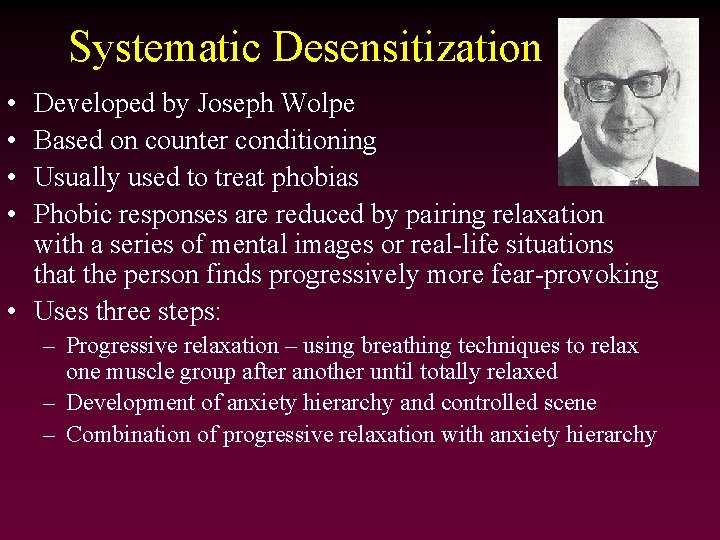 Systematic Desensitization

• Developed by Joseph Wolpe
• Based on counter conditioning
• Usually used to treat phobias
• Phobic responses are reduced by pairing relaxation with a series of mental images or real-life situations that the person finds progressively more fear-provoking
• Uses three steps:
– Progressive relaxation – using breathing techniques to relax one muscle group after another until totally relaxed
– Development of anxiety hierarchy and controlled scene
– Combination of progressive relaxation with anxiety hierarchy